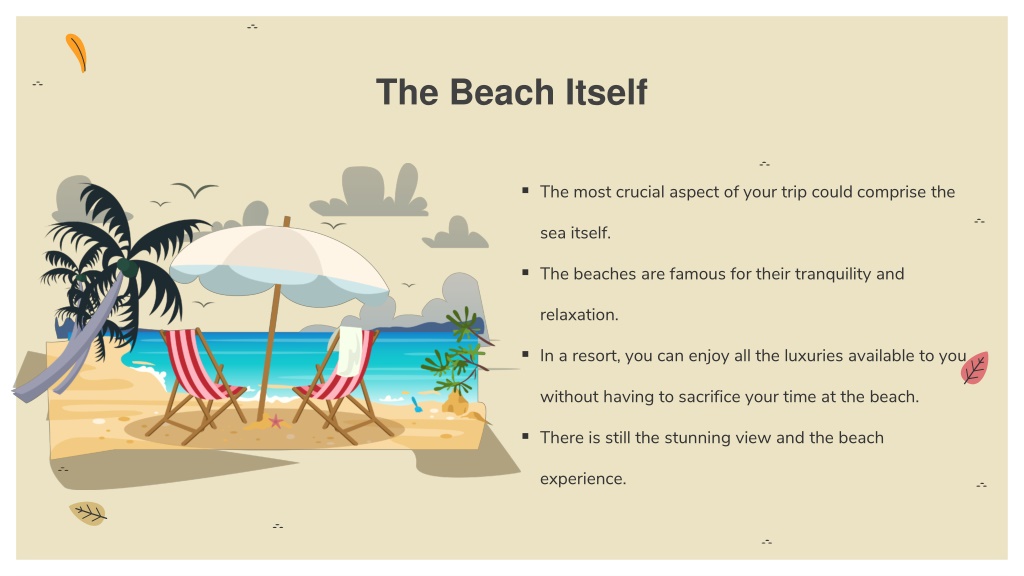 The Beach Itself

▪ The most crucial aspect of your trip could comprise the sea itself.

▪ The beaches are famous for their tranquility and relaxation.

▪ In a resort, you can enjoy all the luxuries available to you without having to sacrifice your time at the beach.

▪ There is still the stunning view and the beach experience.